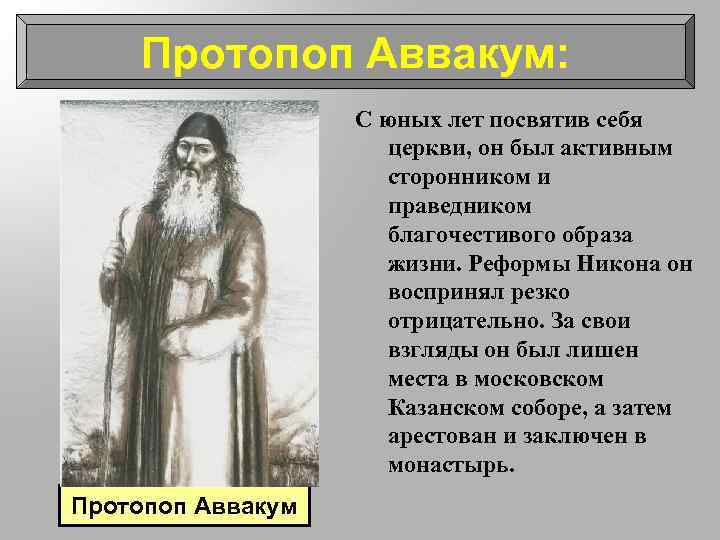 Протопоп Аввакум:

С юных лет посвятив себя церкви, он был активным сторонником и праведником благочестивого образа жизни. Реформы Никона он воспринял резко отрицательно. За свои взгляды он был лишен места в московском Казанском соборе, а затем арестован и заключен в монастырь.

Протопоп Аввакум